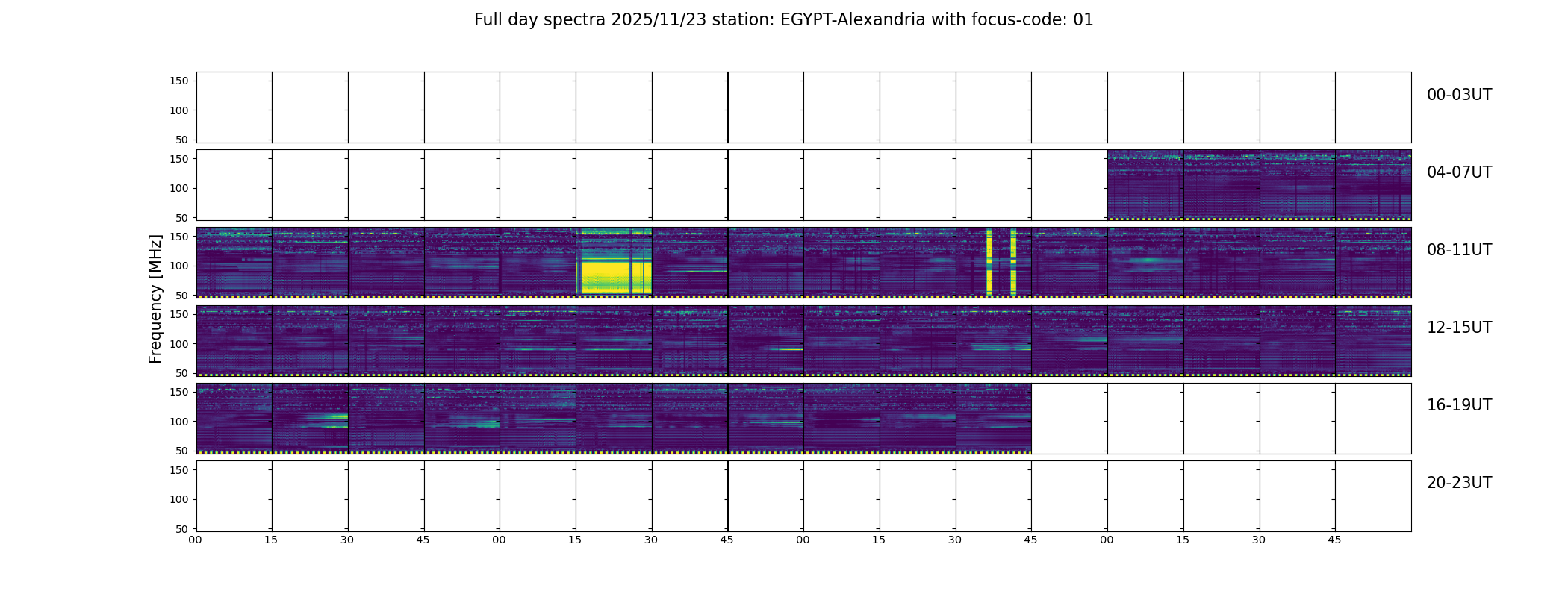 Full day spectra 2025/11/23 station: EGYPT-Alexandria with focus-code: 01

Frequency [MHz]

150
100
50
00-03UT

150
100
50
04-07UT

150
100
50
08-11UT

150
100
50
12-15UT

150
100
50
16-19UT

150
100
50
20-23UT

00 15 30 45 00 15 30 45 00 15 30 45 00 15 30 45